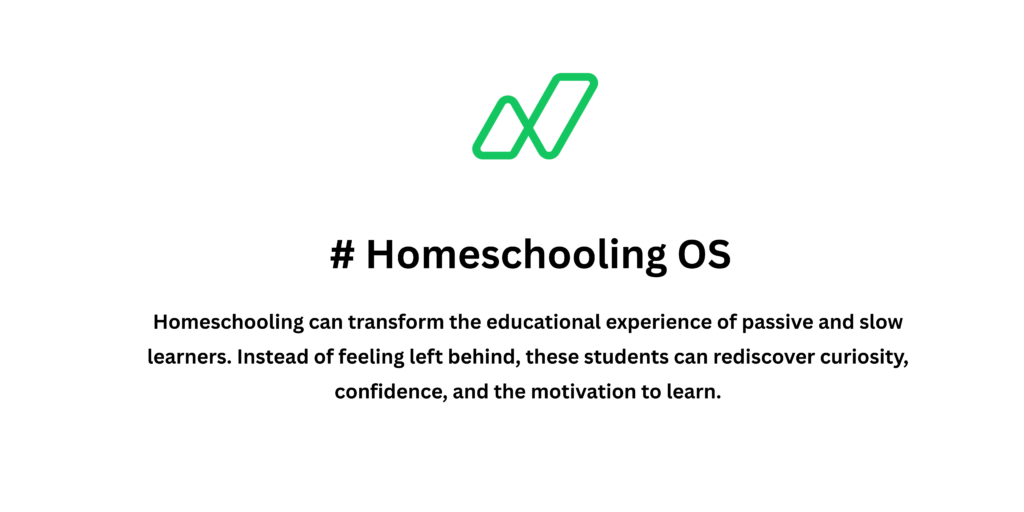 # Homeschooling OS

Homeschooling can transform the educational experience of passive and slow learners. Instead of feeling left behind, these students can rediscover curiosity, confidence, and the motivation to learn.